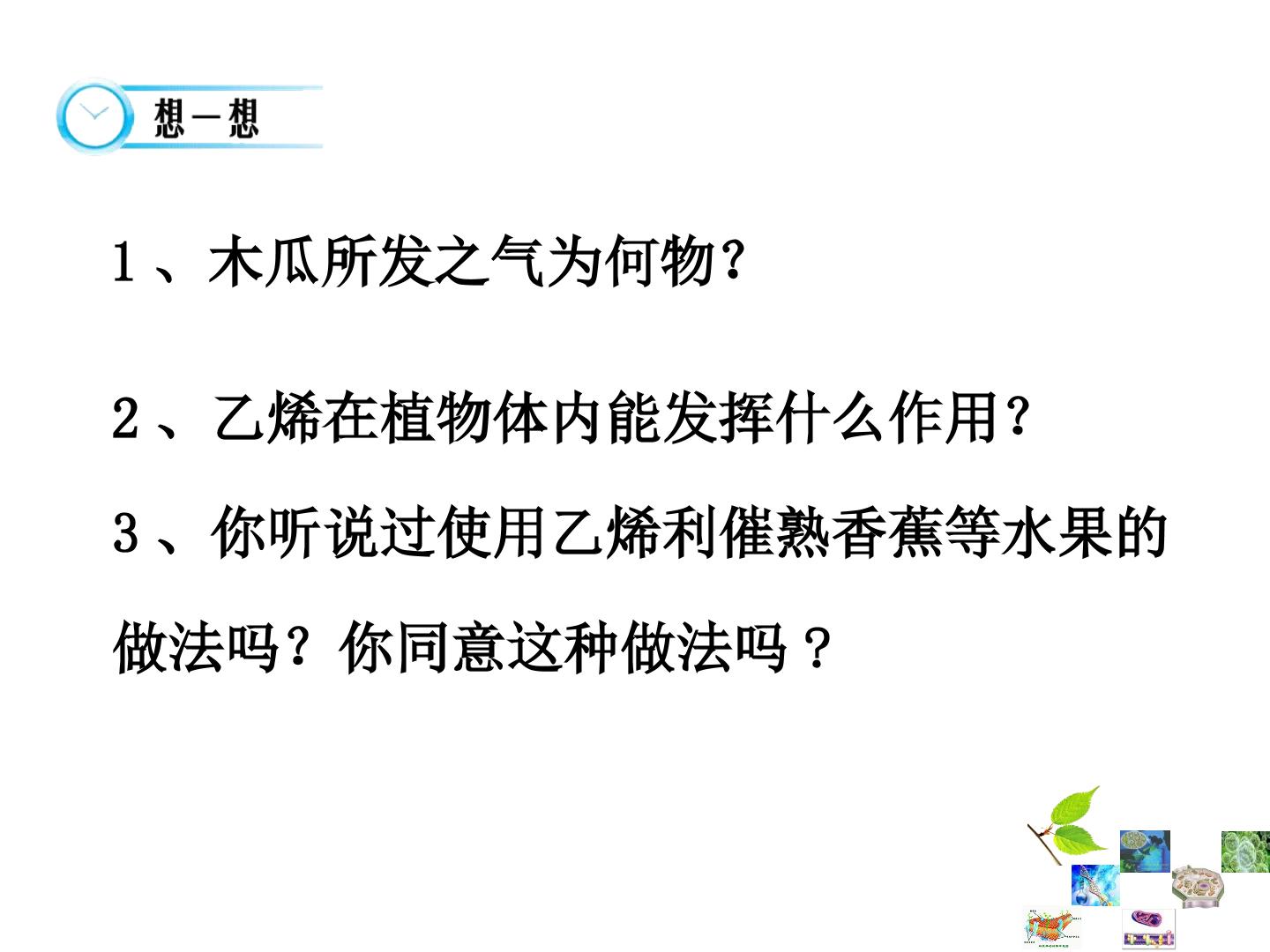 想一想

1、木瓜所发之气为何物?

2、乙烯在植物体内能发挥什么作用?

3、你听说过使用乙烯利催熟香蕉等水果的做法吗?你同意这种做法吗?